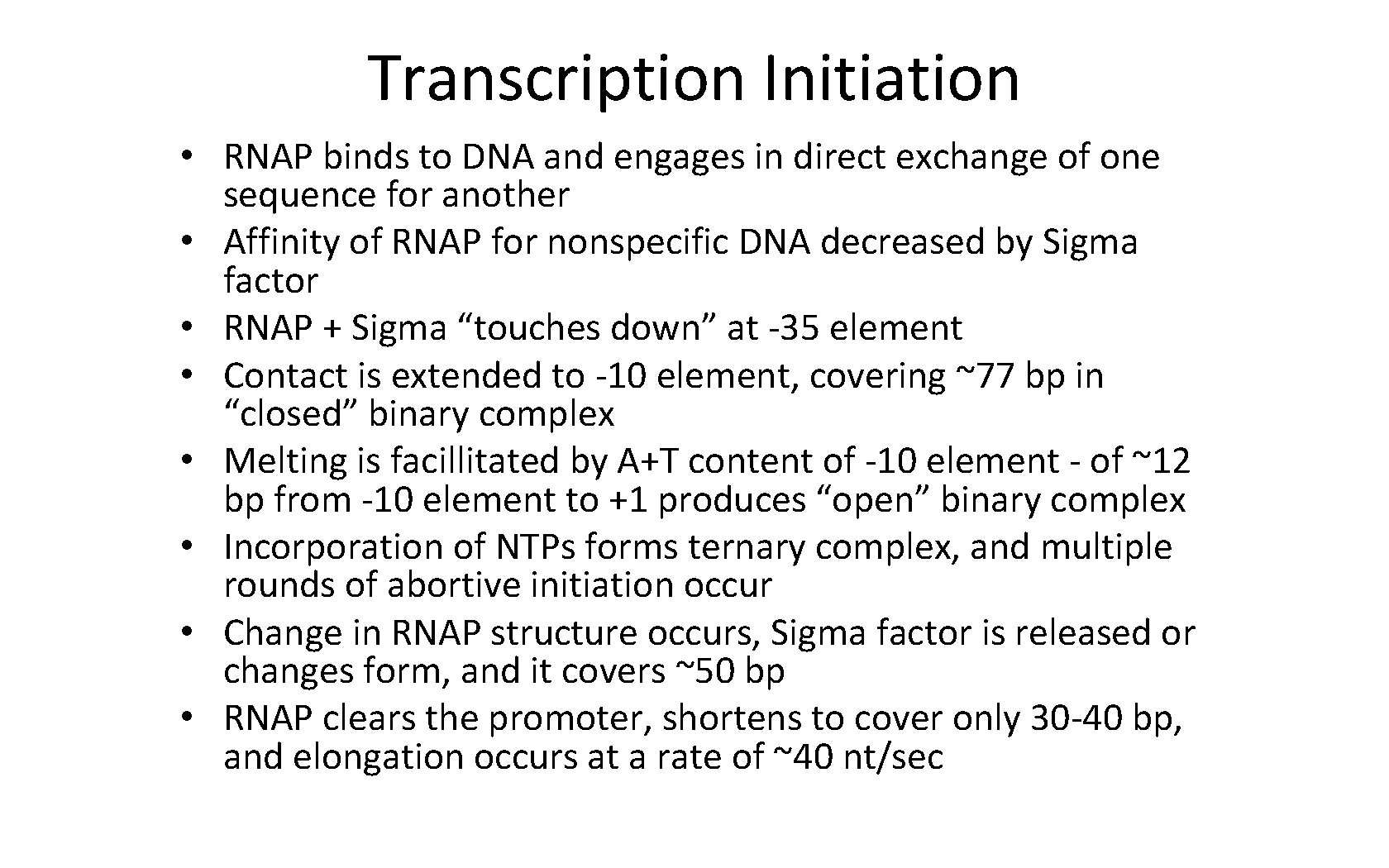 Transcription Initiation

• RNAP binds to DNA and engages in direct exchange of one sequence for another
• Affinity of RNAP for nonspecific DNA decreased by Sigma factor
• RNAP + Sigma “touches down” at -35 element
• Contact is extended to -10 element, covering ~77 bp in “closed” binary complex
• Melting is facillitated by A+T content of -10 element - of ~12 bp from -10 element to +1 produces “open” binary complex
• Incorporation of NTPs forms ternary complex, and multiple rounds of abortive initiation occur
• Change in RNAP structure occurs, Sigma factor is released or changes form, and it covers ~50 bp
• RNAP clears the promoter, shortens to cover only 30-40 bp, and elongation occurs at a rate of ~40 nt/sec